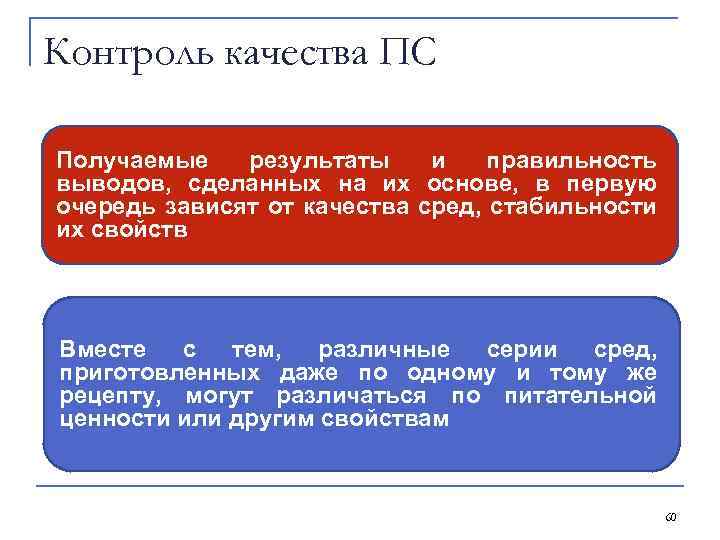 Контроль качества ПС

Получаемые результаты и правильность выводов, сделанных на их основе, в первую очередь зависят от качества сред, стабильности их свойств

Вместе с тем, различные серии сред, приготовленных даже по одному и тому же рецепту, могут различаться по питательной ценности или другим свойствам

60